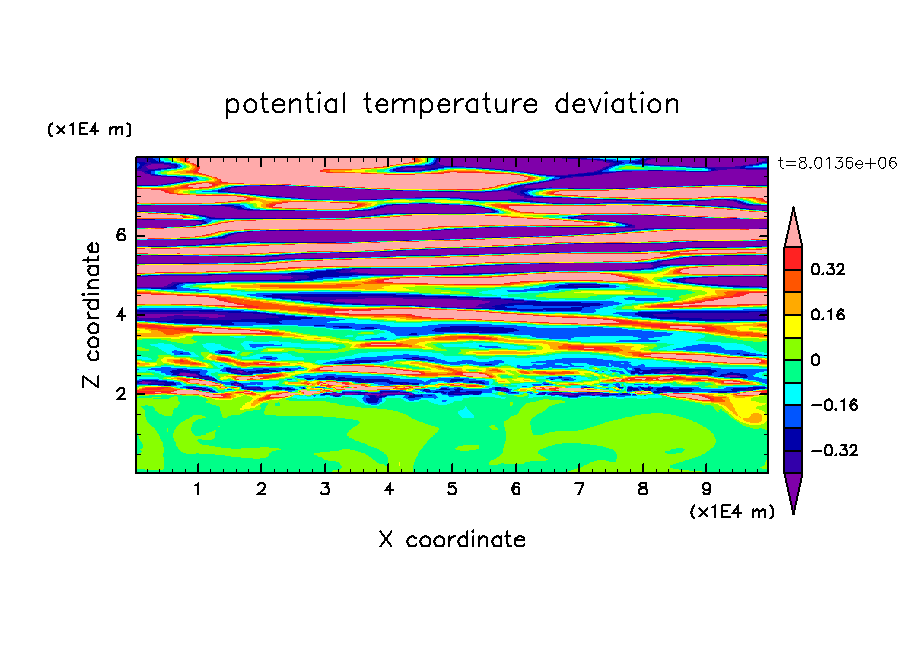 potential temperature deviation

(x1E4 m)

t=8.0136e+06

Z coordinate

6

4

2

0.32

0.16

0

−0.16

−0.32

1 2 3 4 5 6 7 8 9

(x1E4 m)

X coordinate